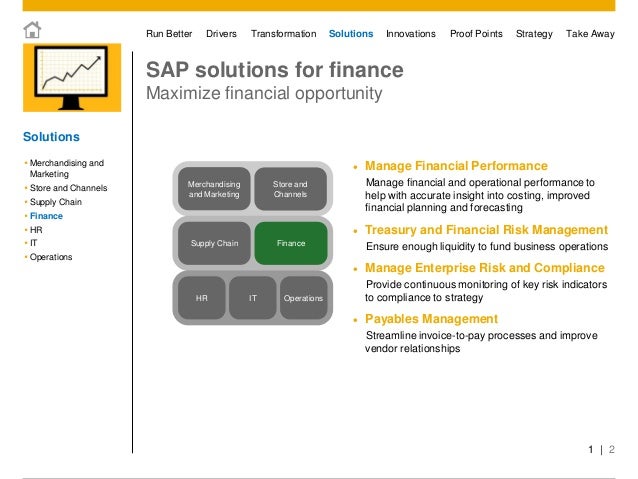 Run Better Drivers Transformation Solutions Innovations Proof Points Strategy Take Away

SAP solutions for finance
Maximize financial opportunity

Solutions

• Merchandising and Marketing
• Store and Channels
• Supply Chain
• Finance
• HR
• IT
• Operations

Merchandising and Marketing
Store and Channels
Supply Chain
Finance
HR
IT
Operations

• Manage Financial Performance
Manage financial and operational performance to help with accurate insight into costing, improved financial planning and forecasting

• Treasury and Financial Risk Management
Ensure enough liquidity to fund business operations

• Manage Enterprise Risk and Compliance
Provide continuous monitoring of key risk indicators to compliance to strategy

• Payables Management
Streamline invoice-to-pay processes and improve vendor relationships

1 | 2